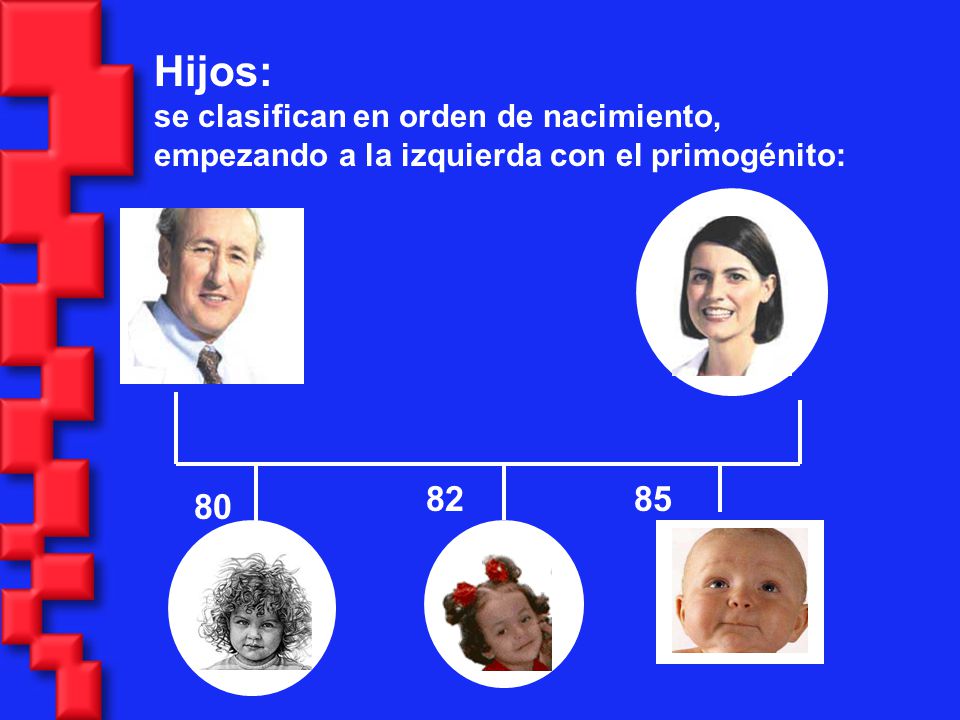 Hijos:
se clasifican en orden de nacimiento, empezando a la izquierda con el primogénito:

80

82

85